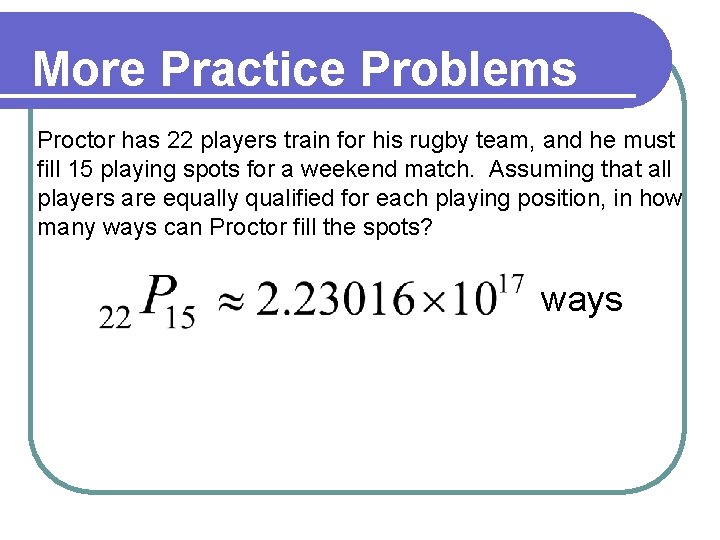 More Practice Problems

Proctor has 22 players train for his rugby team, and he must fill 15 playing spots for a weekend match. Assuming that all players are equally qualified for each playing position, in how many ways can Proctor fill the spots?

${}_{22}P_{15} \approx 2.23016 \times 10^{17}$ ways